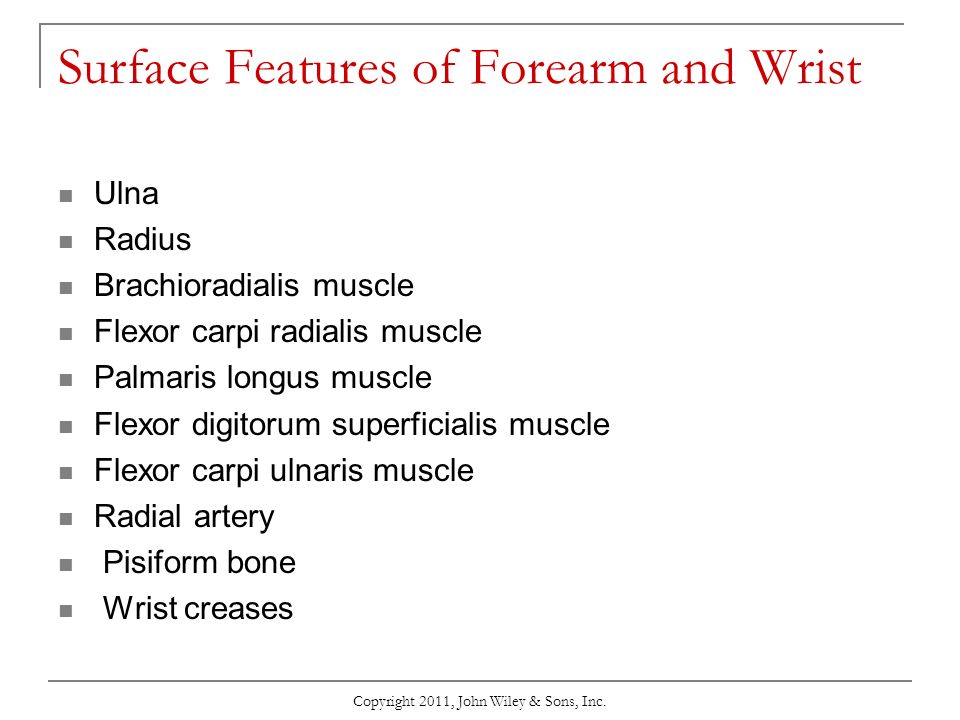 Surface Features of Forearm and Wrist

- Ulna
- Radius
- Brachioradialis muscle
- Flexor carpi radialis muscle
- Palmaris longus muscle
- Flexor digitorum superficialis muscle
- Flexor carpi ulnaris muscle
- Radial artery
- Pisiform bone
- Wrist creases

Copyright 2011, John Wiley & Sons, Inc.